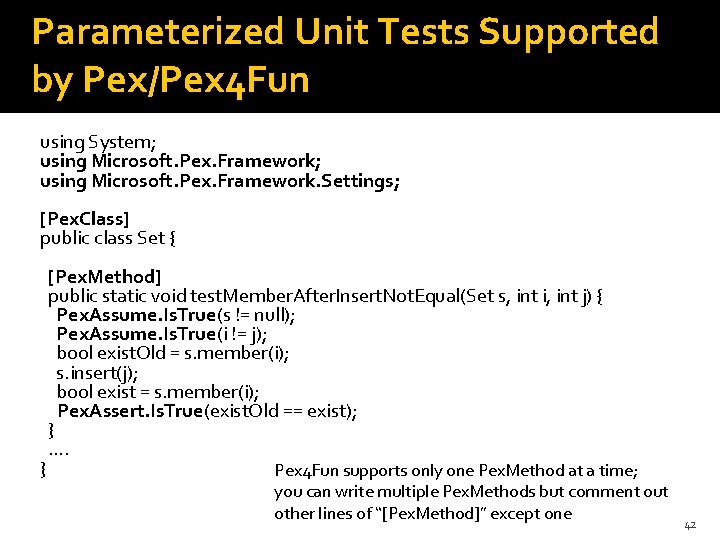 Parameterized Unit Tests Supported by Pex/Pex4Fun

using System;
using Microsoft.Pex.Framework;
using Microsoft.Pex.Framework.Settings;

[PexClass]
public class Set {

[PexMethod]
public static void testMemberAfterInsertNotEqual(Set s, int i, int j) {
PexAssume.IsTrue(s != null);
PexAssume.IsTrue(i != j);
bool existOld = s.member(i);
s.insert(j);
bool exist = s.member(i);
PexAssert.IsTrue(existOld == exist);
}
....
}

Pex4Fun supports only one PexMethod at a time; you can write multiple PexMethods but comment out other lines of "[PexMethod]" except one

42